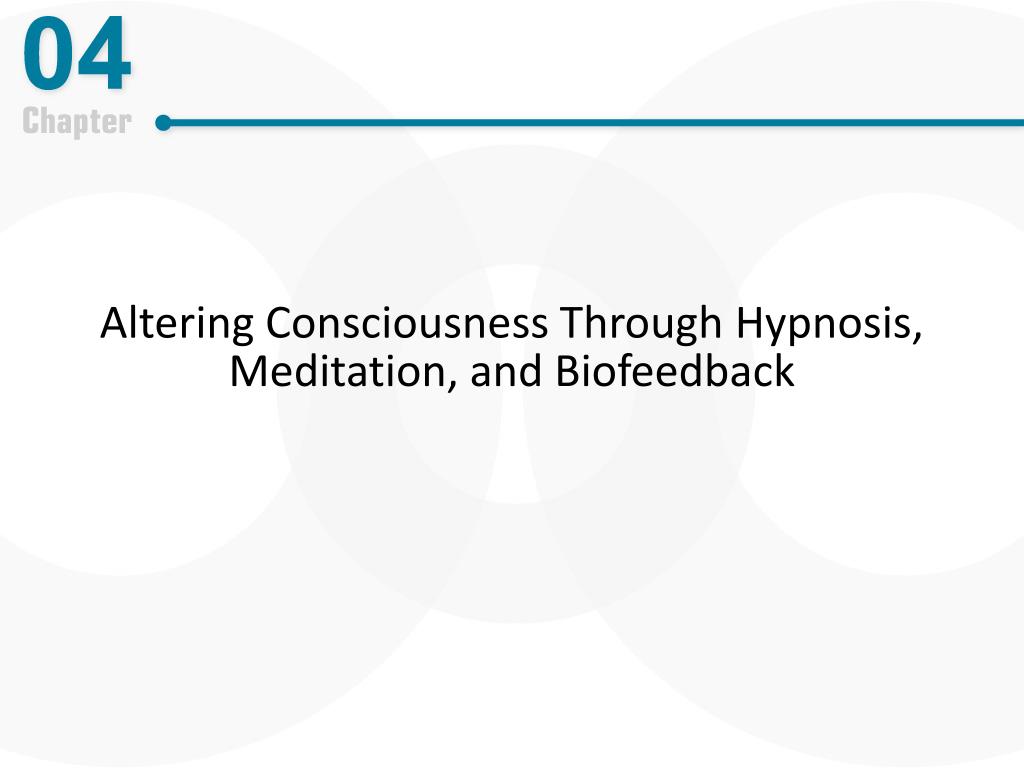 04
Chapter

Altering Consciousness Through Hypnosis, Meditation, and Biofeedback